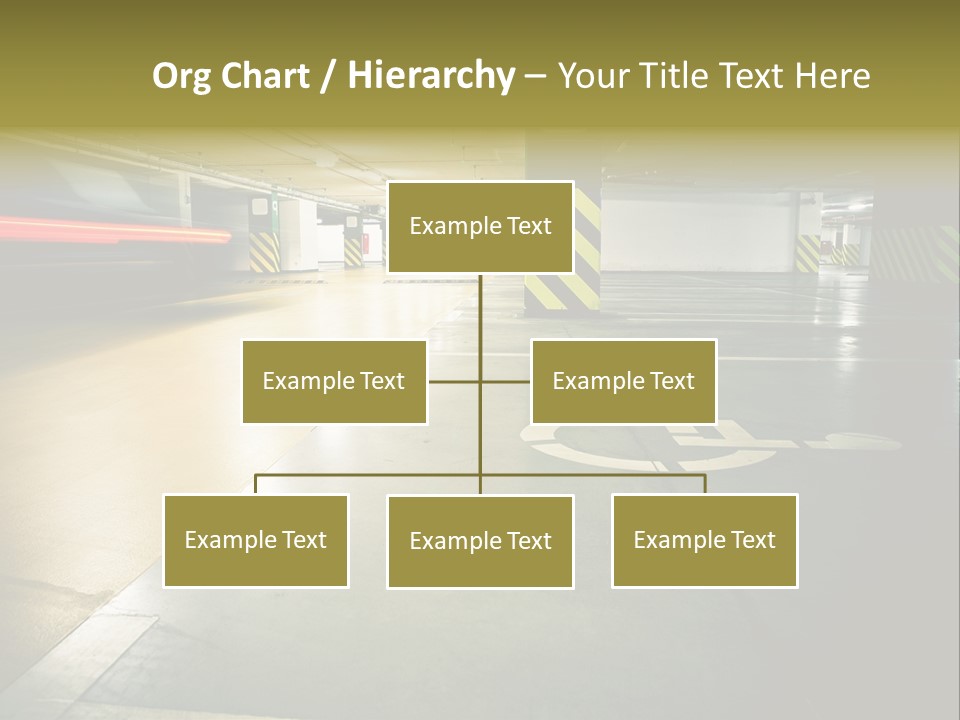 Org Chart / Hierarchy – Your Title Text Here

Example Text

Example Text

Example Text

Example Text

Example Text

Example Text